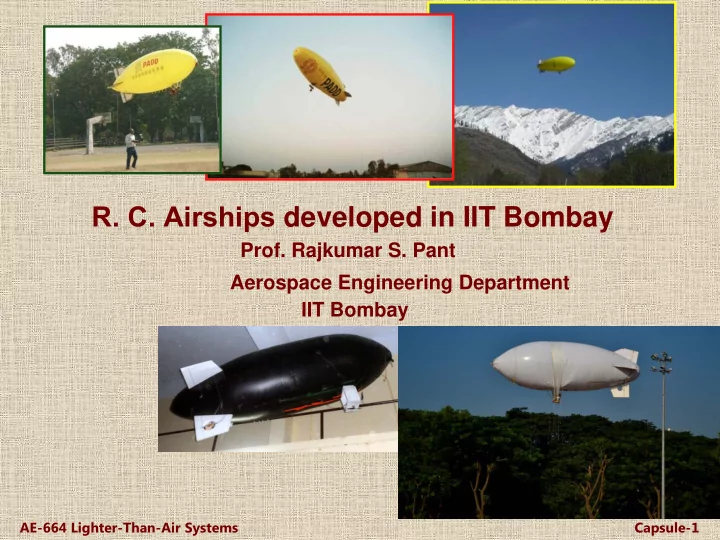 PADD

PADD

R. C. Airships developed in IIT Bombay

Prof. Rajkumar S. Pant

Aerospace Engineering Department

IIT Bombay

AE-664 Lighter-Than-Air Systems

Capsule-1